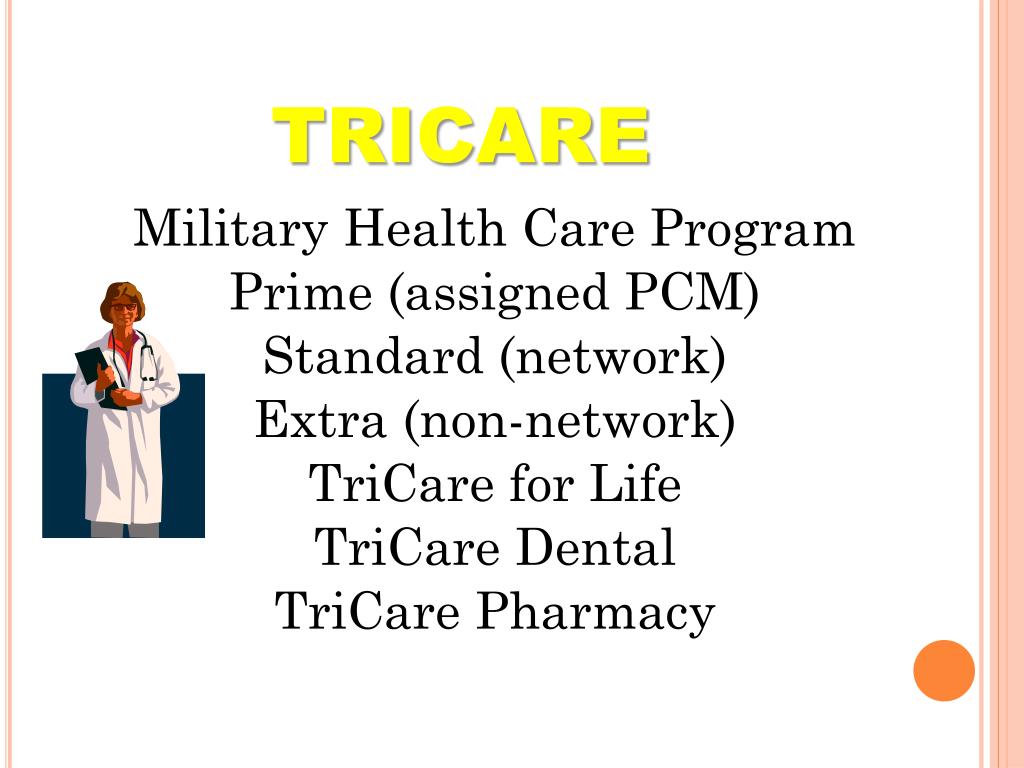 TRICARE

Military Health Care Program
Prime (assigned PCM)
Standard (network)
Extra (non-network)
TriCare for Life
TriCare Dental
TriCare Pharmacy